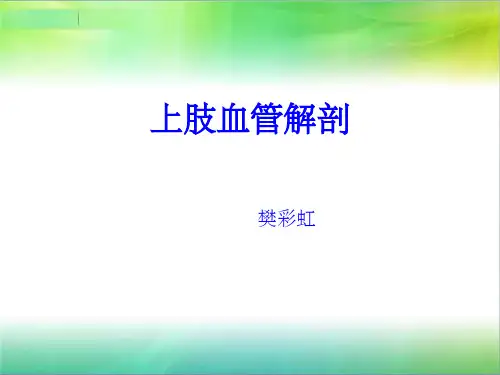 上肢血管解剖

樊彩虹